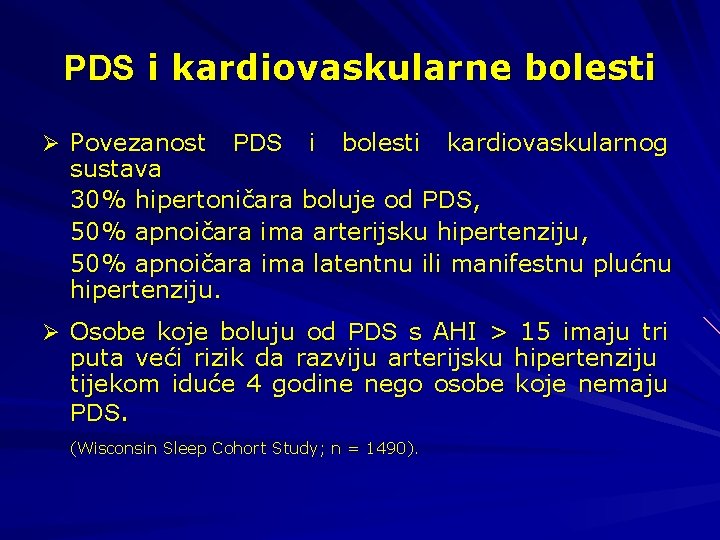 PDS i kardiovaskularne bolesti

➢ Povezanost PDS i bolesti kardiovaskularnog sustava

30% hipertoničara boluje od PDS,

50% apnoičara ima arterijsku hipertenziju,

50% apnoičara ima latentnu ili manifestnu plućnu hipertenziju.

➢ Osobe koje boluju od PDS s AHI > 15 imaju tri puta veći rizik da razviju arterijsku hipertenziju tijekom iduće 4 godine nego osobe koje nemaju PDS.

(Wisconsin Sleep Cohort Study; n = 1490).